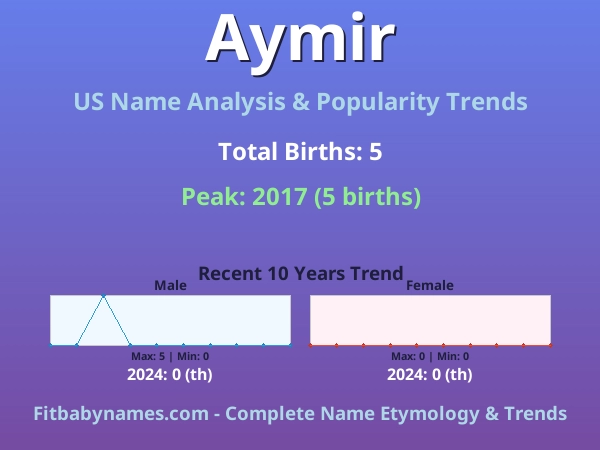 Aymir

US Name Analysis & Popularity Trends

Total Births: 5

Peak: 2017 (5 births)

Recent 10 Years Trend

Male

Max: 5 | Min: 0

2024: 0 (th)

Female

Max: 0 | Min: 0

2024: 0 (th)

Fitbabynames.com - Complete Name Etymology & Trends